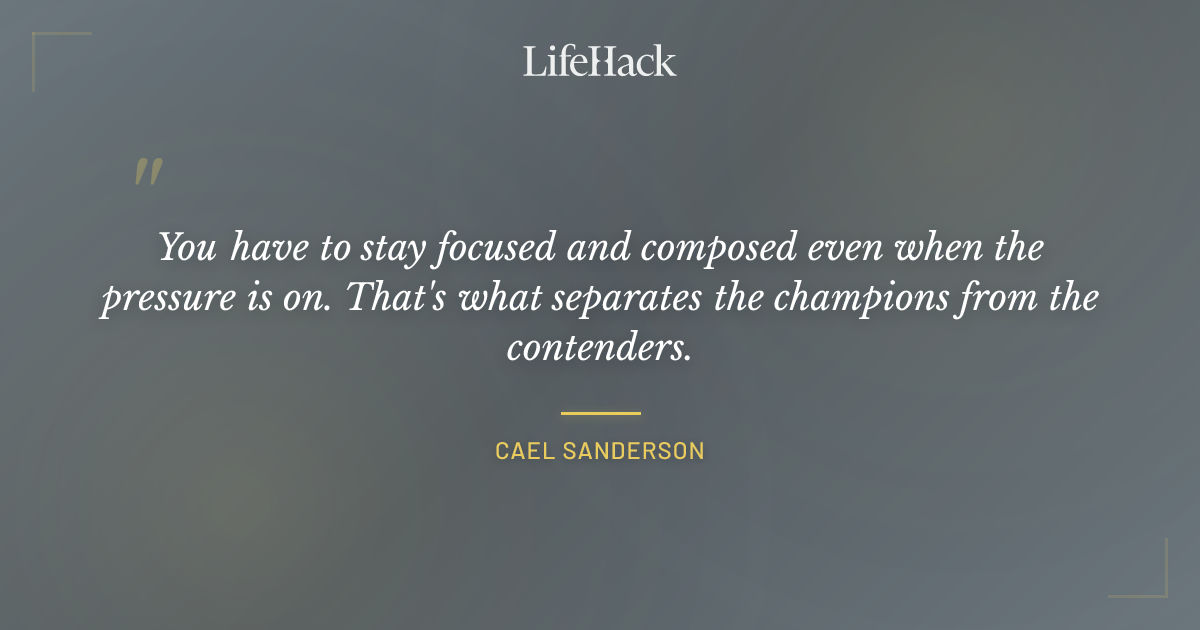 LifeHack

"

You have to stay focused and composed even when the pressure is on. That's what separates the champions from the contenders.

CAEL SANDERSON